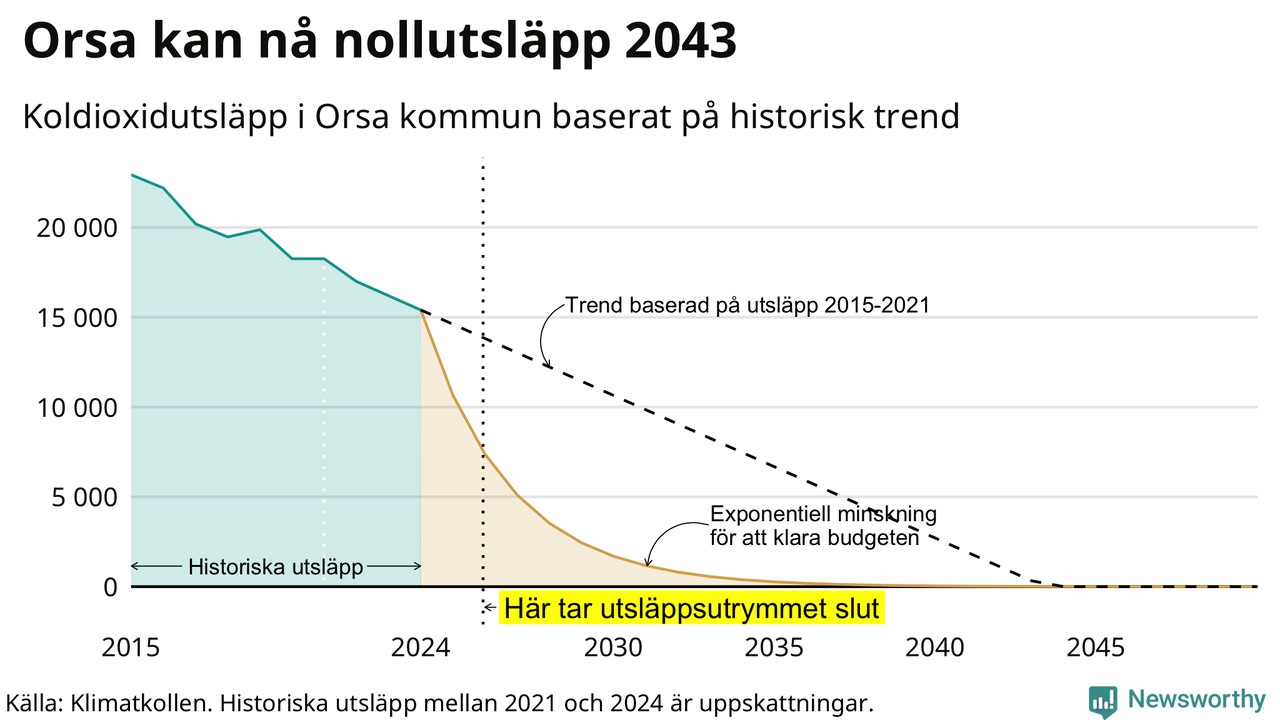 Orsa kan nå nollutsläpp 2043

Koldioxidutsläpp i Orsa kommun baserat på historisk trend

20 000
15 000
10 000
5 000
0

Trend baserad på utsläpp 2015-2021

Exponentiell minskning för att klara budgeten

Historiska utsläpp

Här tar utsläppsutrymmet slut

2015
2024
2030
2035
2040
2045

Källa: Klimatkollen. Historiska utsläpp mellan 2021 och 2024 är uppskattningar.

Newsworthy